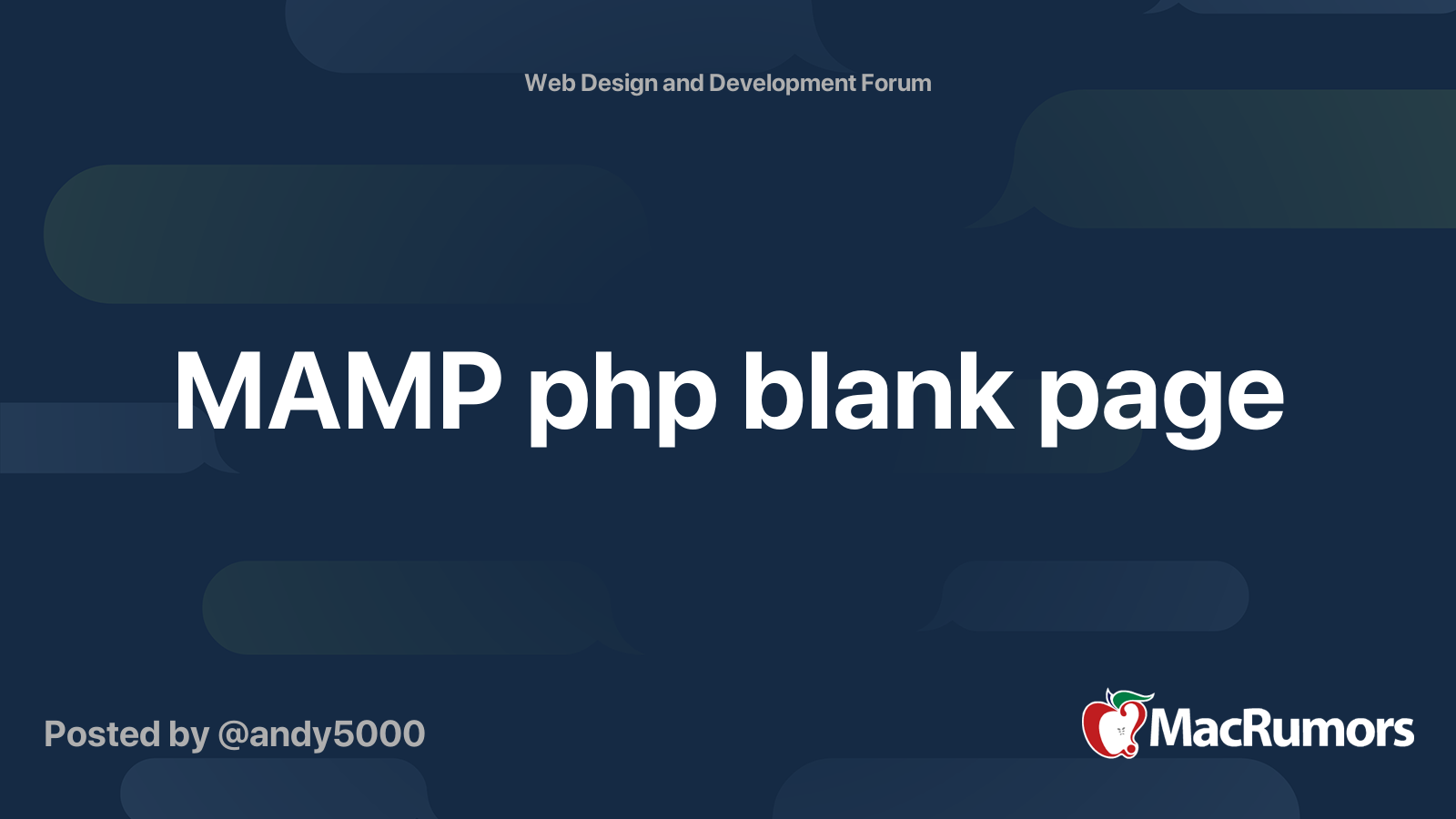 Web Design and Development Forum

MAMP php blank page

Posted by @andy5000

MacRumors